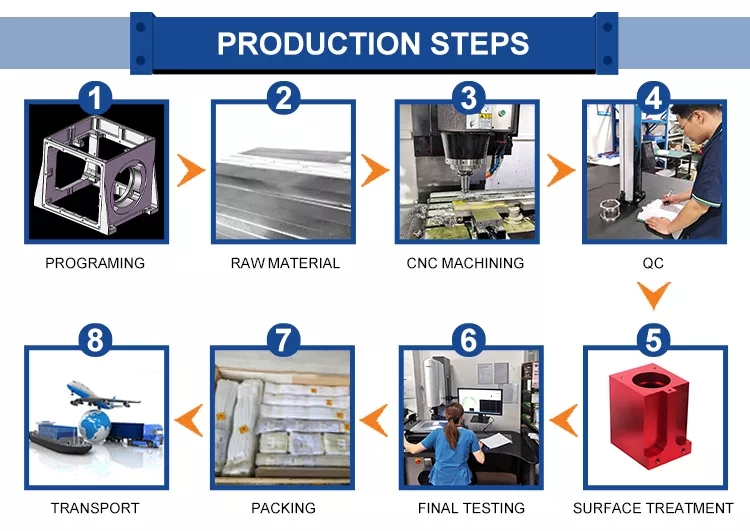 PRODUCTION STEPS

1
PROGRAMING

2
RAW MATERIAL

3
CNC MACHINING

4
QC

5
SURFACE TREATMENT

6
FINAL TESTING

7
PACKING

8
TRANSPORT